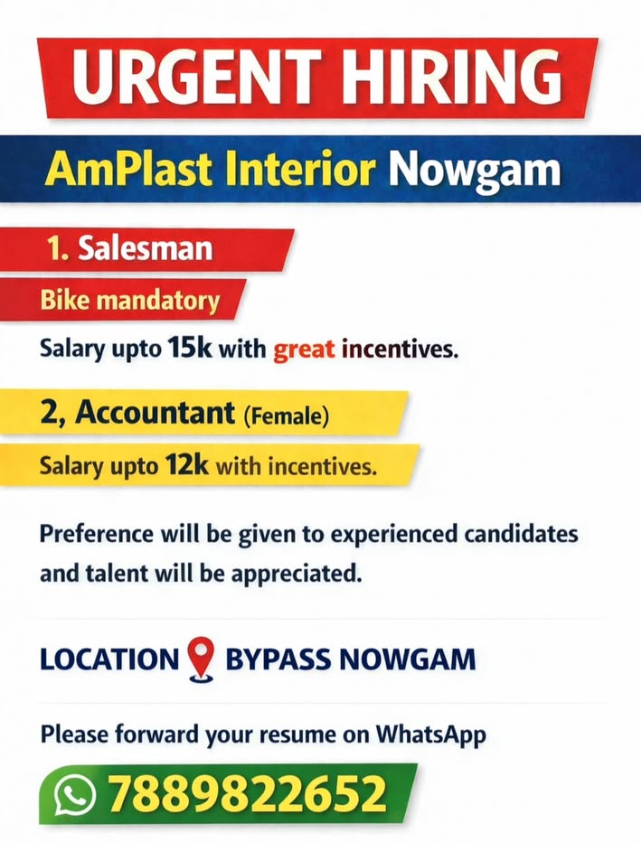 URGENT HIRING

AmPlast Interior Nowgam

1. Salesman

Bike mandatory

Salary upto 15k with great incentives.

2, Accountant (Female)

Salary upto 12k with incentives.

Preference will be given to experienced candidates and talent will be appreciated.

LOCATION BYPASS NOWGAM

Please forward your resume on WhatsApp

7889822652